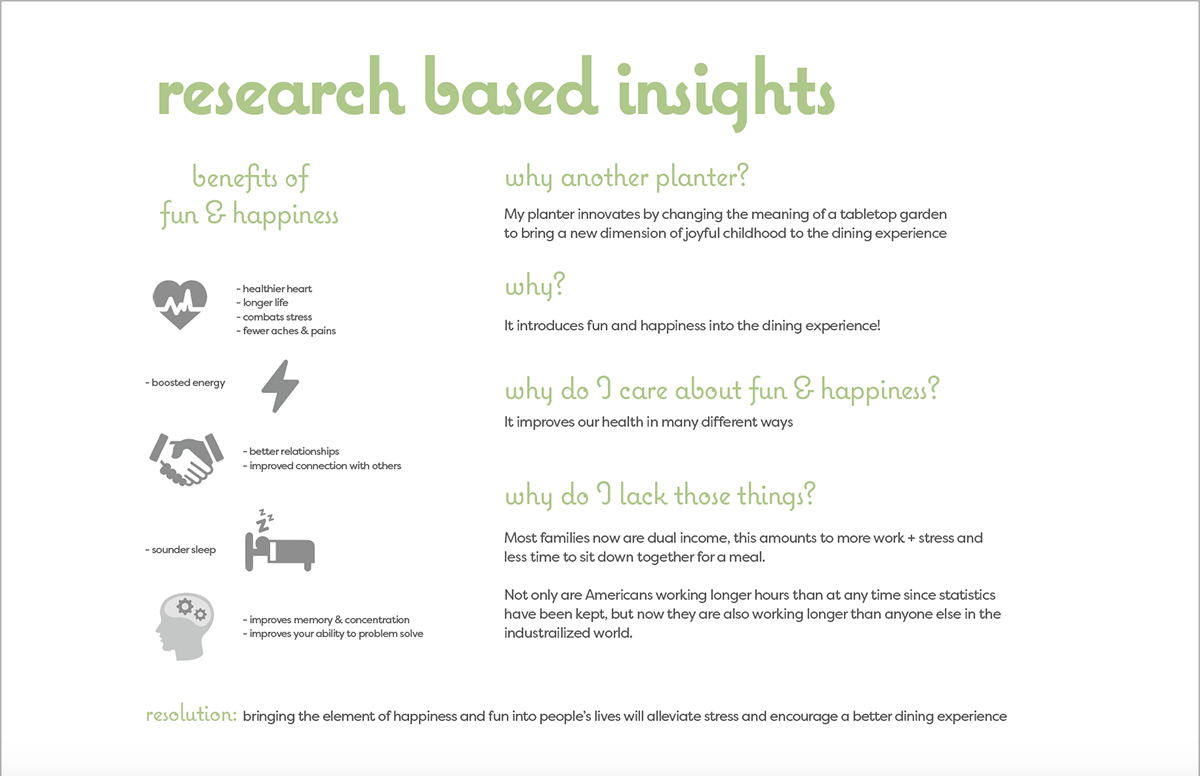 research based insights

benefits of fun & happiness

- healthier heart
- longer life
- combats stress
- fewer aches & pains

- boosted energy

- better relationships
- improved connection with others

- sounder sleep

- improves memory & concentration
- improves your ability to problem solve

why another planter?

My planter innovates by changing the meaning of a tabletop garden to bring a new dimension of joyful childhood to the dining experience

why?

It introduces fun and happiness into the dining experience!

why do I care about fun & happiness?

It improves our health in many different ways

why do I lack those things?

Most families now are dual income, this amounts to more work + stress and less time to sit down together for a meal.

Not only are Americans working longer hours than at any time since statistics have been kept, but now they are also working longer than anyone else in the industrailized world.

resolution: bringing the element of happiness and fun into people's lives will alleviate stress and encourage a better dining experience